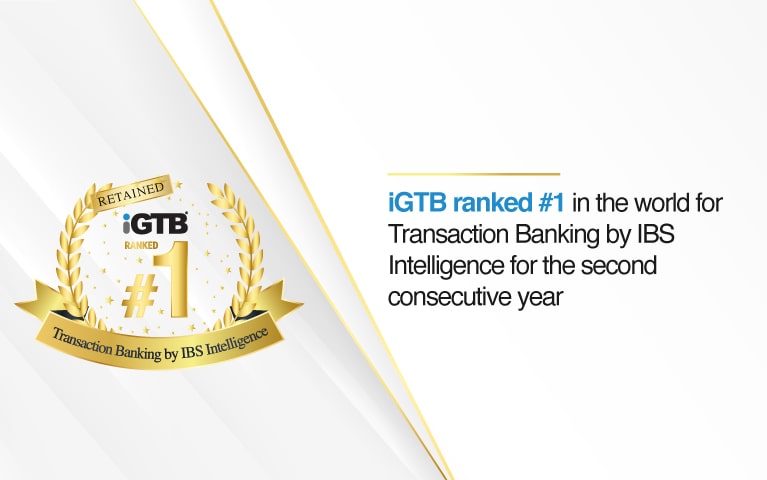 RETAINED
iGTB
RANKED
#1
Transaction Banking by IBS Intelligence

iGTB ranked #1 in the world for Transaction Banking by IBS Intelligence for the second consecutive year